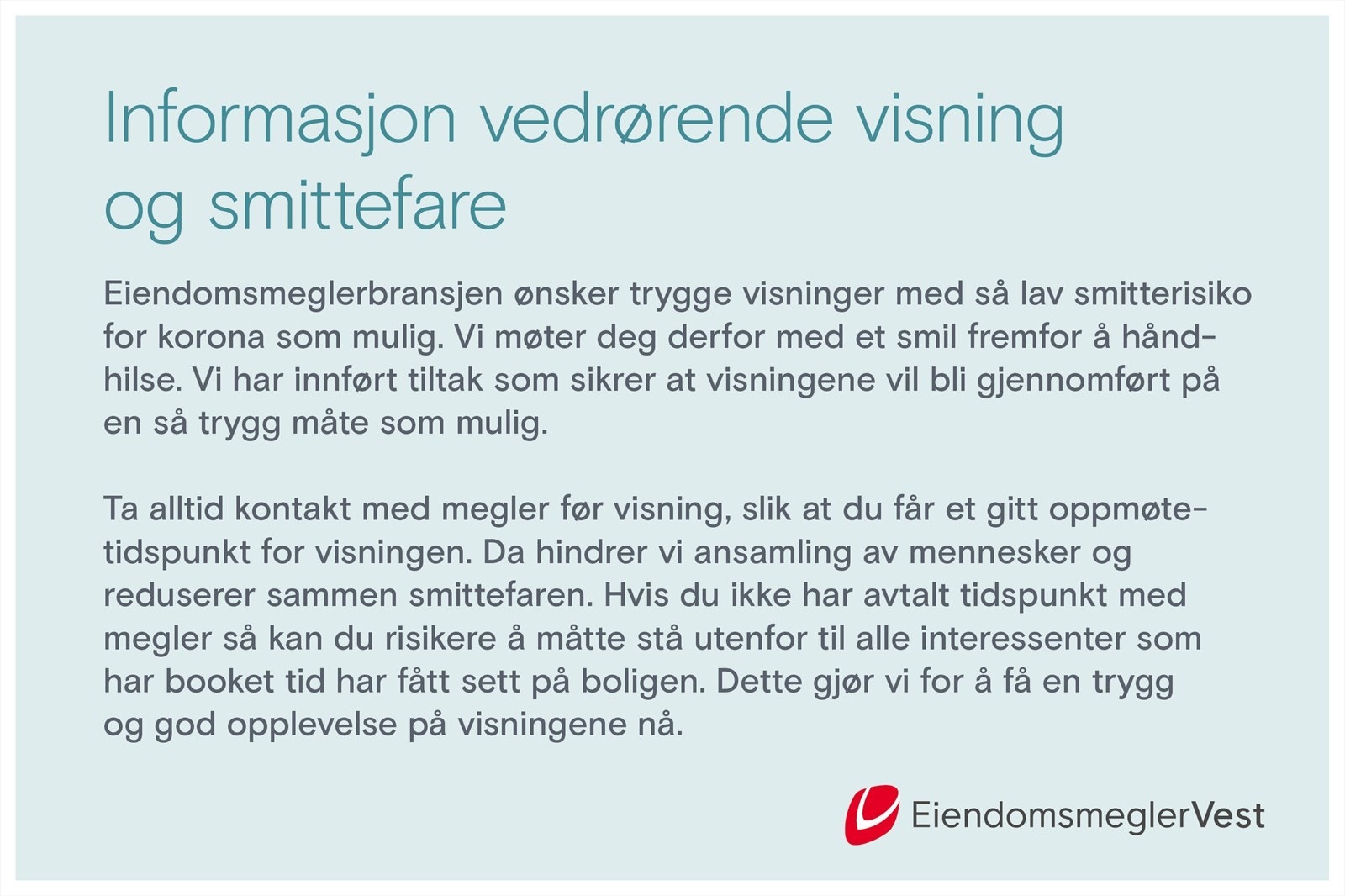 Informasjon vedrørende visning og smittefare

Eiendomsmeglerbransjen ønsker trygge visninger med så lav smitterisiko for korona som mulig. Vi møter deg derfor med et smil fremfor å håndhilse. Vi har innført tiltak som sikrer at visningene vil bli gjennomført på en så trygg måte som mulig.

Ta alltid kontakt med megler før visning, slik at du får et gitt oppmøtetidspunkt for visningen. Da hindrer vi ansamling av mennesker og reduserer sammen smittefaren. Hvis du ikke har avtalt tidspunkt med megler så kan du risikere å måtte stå utenfor til alle interessenter som har booket tid har fått sett på boligen. Dette gjør vi for å få en trygg og god opplevelse på visningene nå.

EiendomsmeglerVest